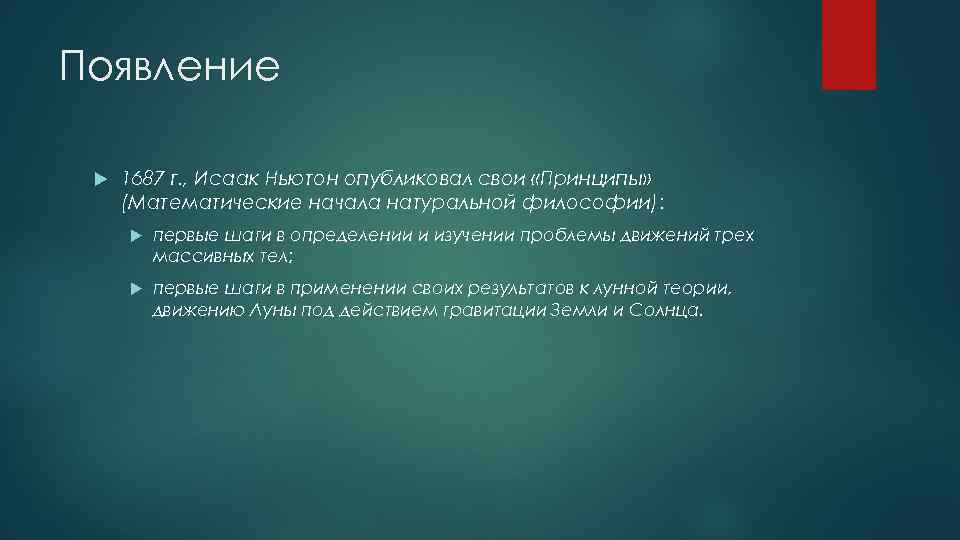 Появление

1687 г., Исаак Ньютон опубликовал свои «Принципы» (Математические начала натуральной философии):

первые шаги в определении и изучении проблемы движений трех массивных тел;

первые шаги в применении своих результатов к лунной теории, движению Луны под действием гравитации Земли и Солнца.